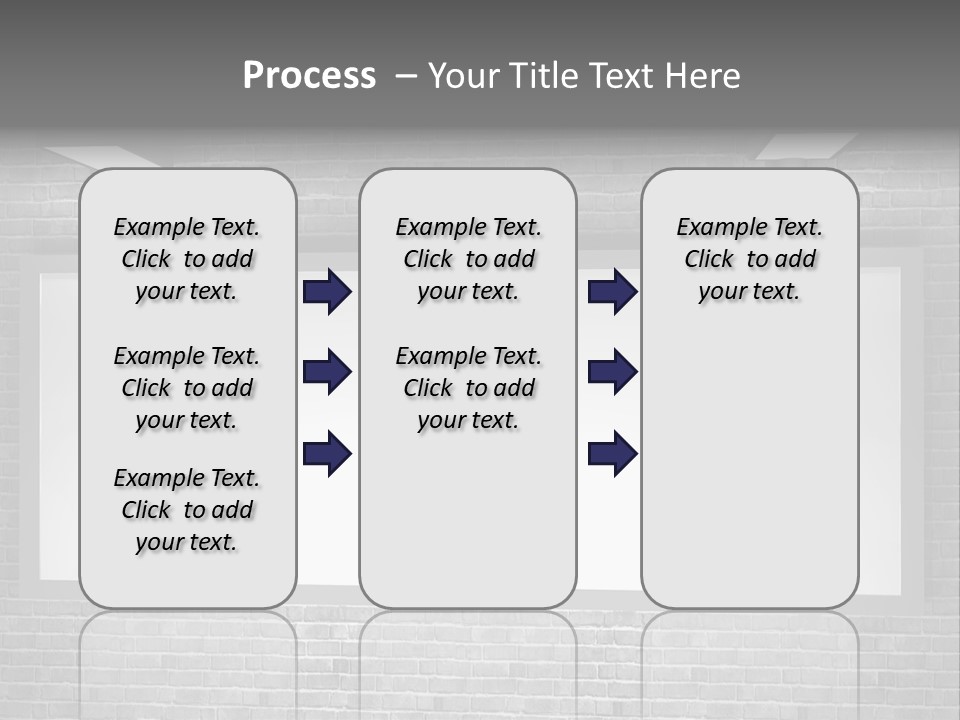 Process – Your Title Text Here

Example Text. Click to add your text.

Example Text. Click to add your text.

Example Text. Click to add your text.

Example Text. Click to add your text.

Example Text. Click to add your text.

Example Text. Click to add your text.